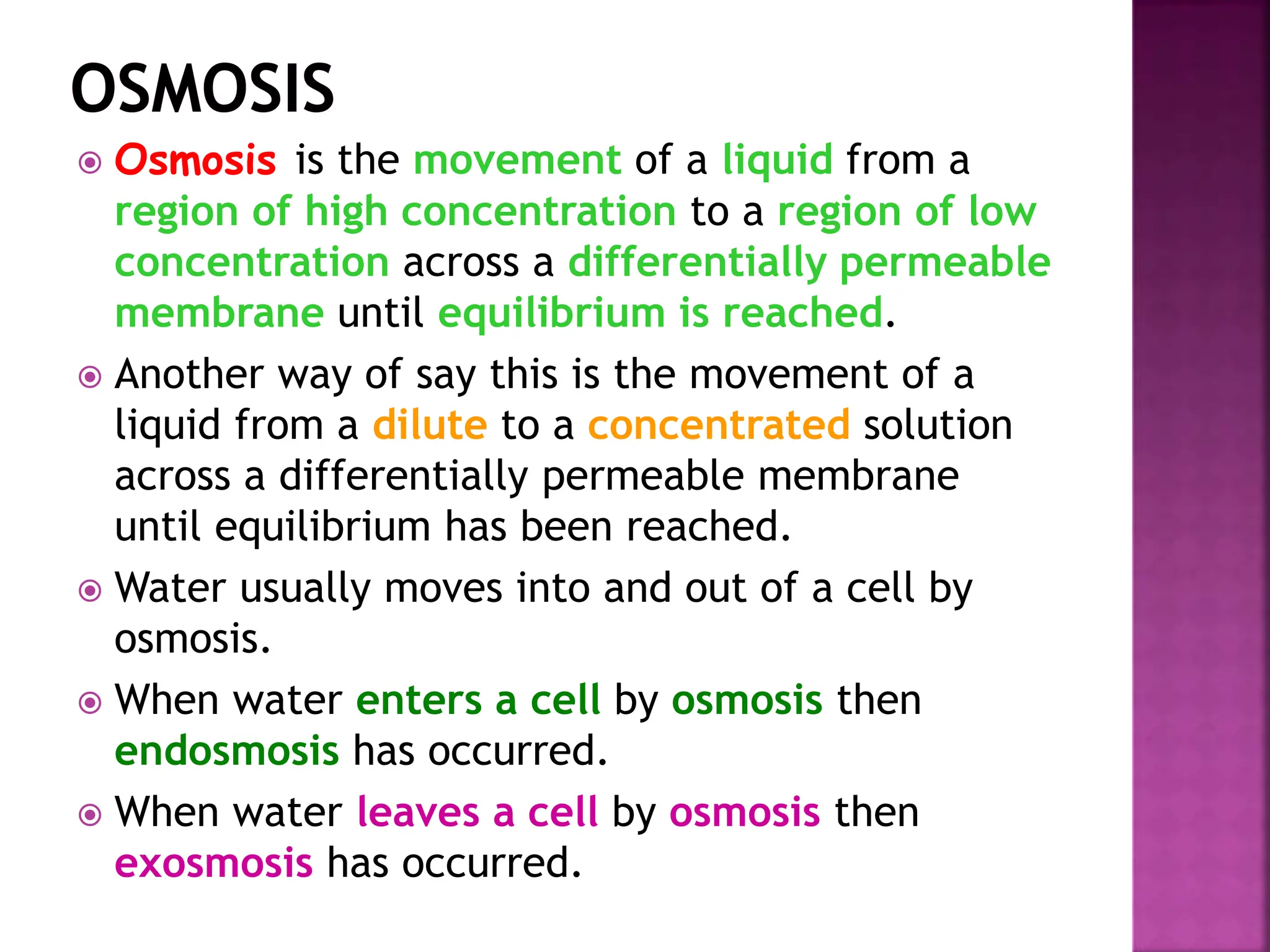 OSMOSIS

Osmosis is the movement of a liquid from a region of high concentration to a region of low concentration across a differentially permeable membrane until equilibrium is reached.

Another way of say this is the movement of a liquid from a dilute to a concentrated solution across a differentially permeable membrane until equilibrium has been reached.

Water usually moves into and out of a cell by osmosis.

When water enters a cell by osmosis then endosmosis has occurred.

When water leaves a cell by osmosis then exosmosis has occurred.